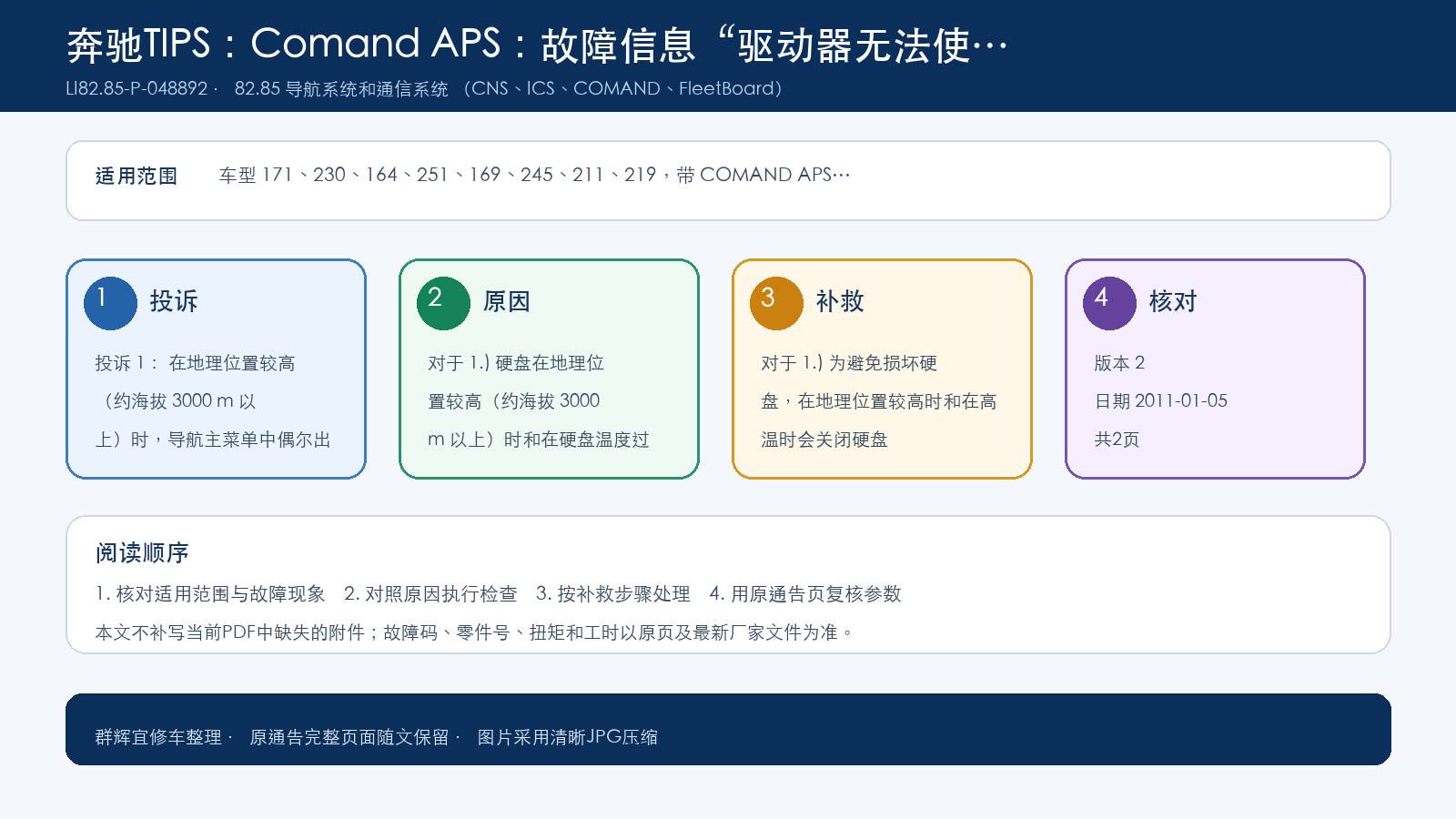 奔驰TIPS：Comand APS：故障信息“驱动器无法使…

LI82.85-P-048892 · 82.85 导航系统和通信系统 （CNS、ICS、COMAND、FleetBoard）

适用范围 车型 171、230、164、251、169、245、211、219，带 COMAND APS…

1 投诉

投诉 1： 在地理位置较高（约海拔 3000 m 以上）时，导航主菜单中偶尔出

2 原因

对于 1.) 硬盘在地理位置较高（约海拔 3000 m 以上）时和在硬盘温度过

3 补救

对于 1.) 为避免损坏硬盘，在地理位置较高时和在高温时会关闭硬盘

4 核对

版本 2

日期 2011-01-05

共2页

阅读顺序

1. 核对适用范围与故障现象 2. 对照原因执行检查 3. 按补救步骤处理 4. 用原通告页复核参数

本文不补写当前PDF中缺失的附件；故障码、零件号、扭矩和工时以原页及最新厂家文件为准。

群辉宜修车整理 · 原通告完整页面随文保留 · 图片采用清晰JPG压缩